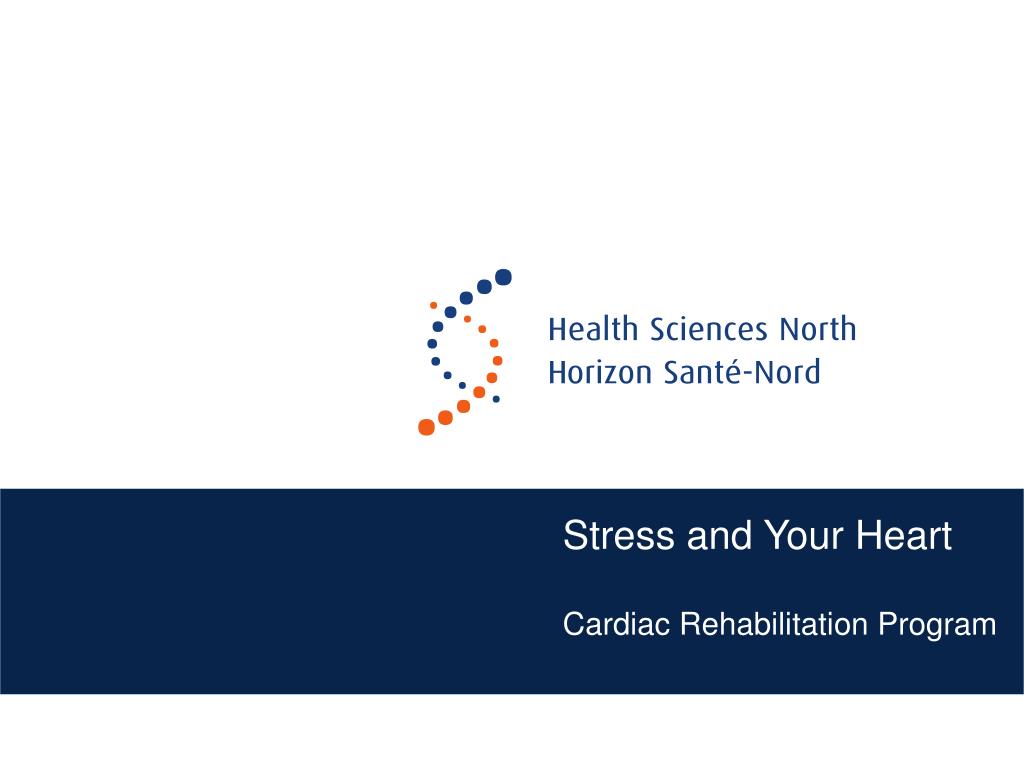 Health Sciences North
Horizon Santé-Nord

Stress and Your Heart

Cardiac Rehabilitation Program